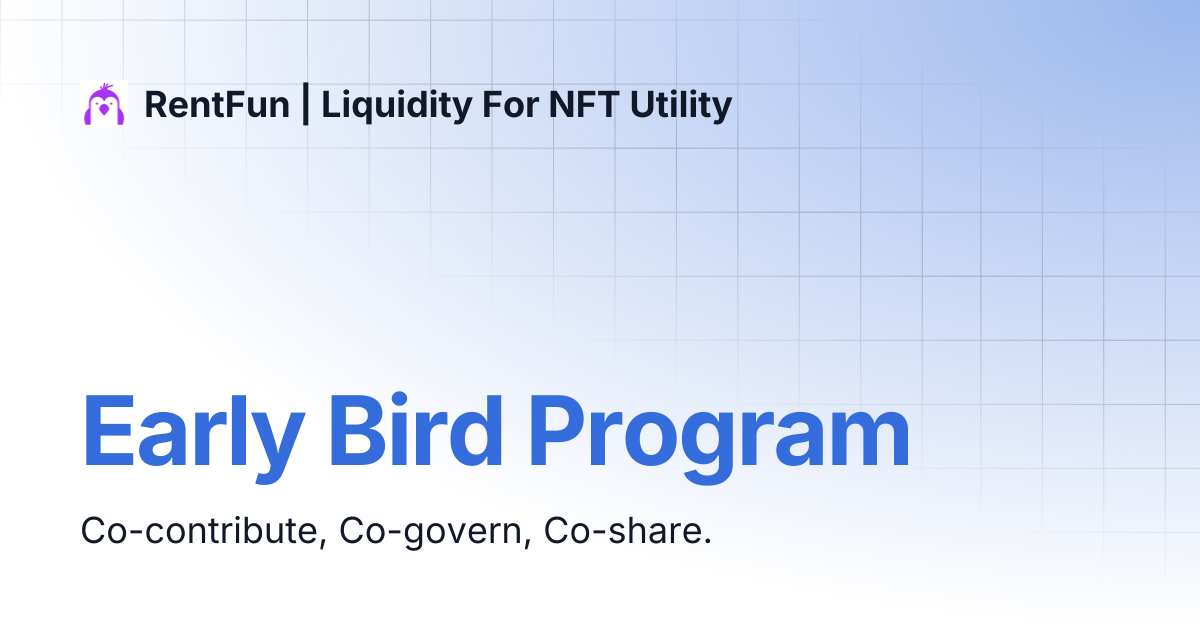 RentFun | Liquidity For NFT Utility

Early Bird Program

Co-contribute, Co-govern, Co-share.